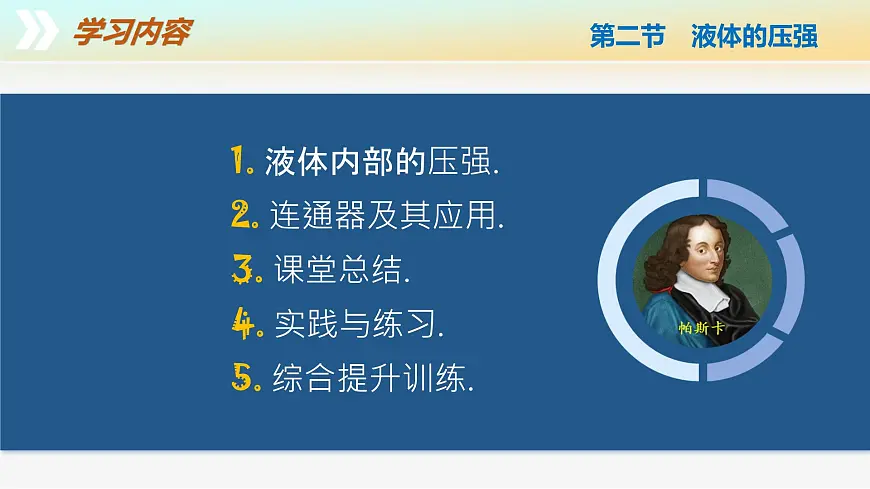 学习内容

第二节　液体的压强

1. 液体内部的压强.
2. 连通器及其应用.
3. 课堂总结.
4. 实践与练习.
5. 综合提升训练.

帕斯卡